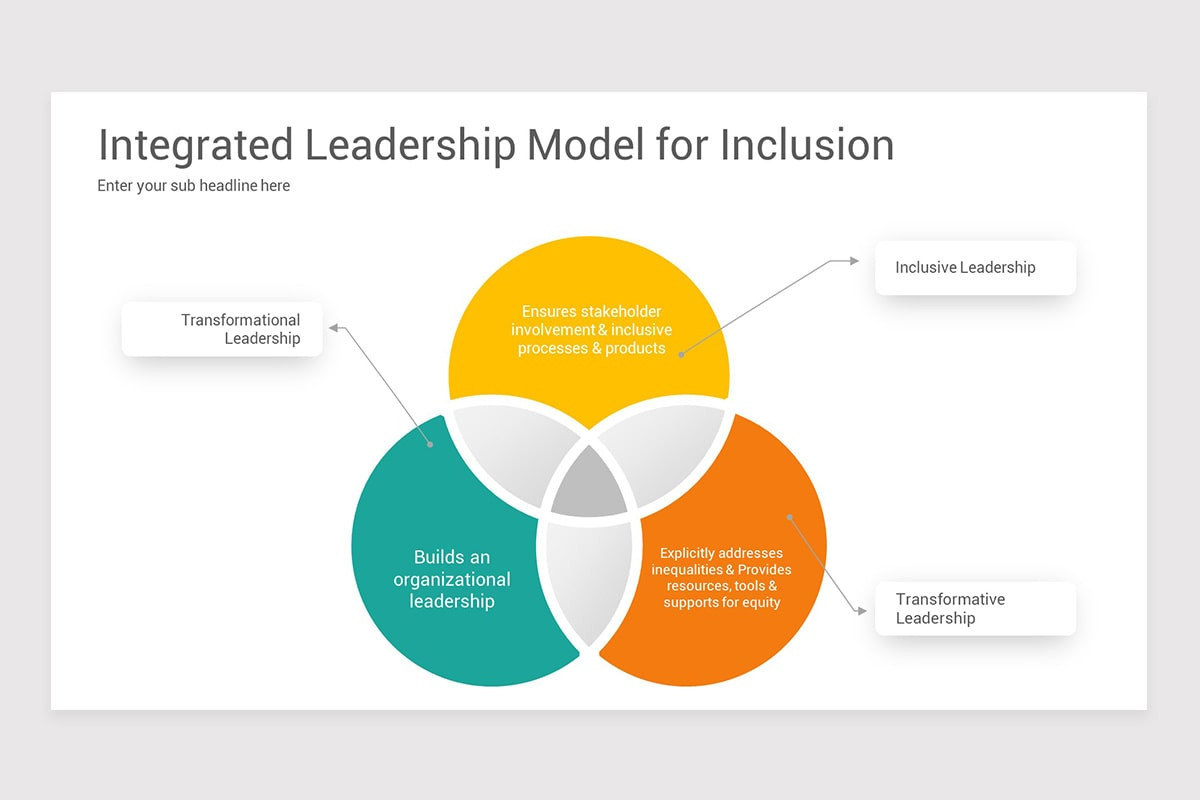 Integrated Leadership Model for Inclusion

Enter your sub headline here

Transformational Leadership

Ensures stakeholder involvement & inclusive processes & products

Inclusive Leadership

Builds an organizational leadership

Explicitly addresses inequalities & Provides resources, tools & supports for equity

Transformative Leadership